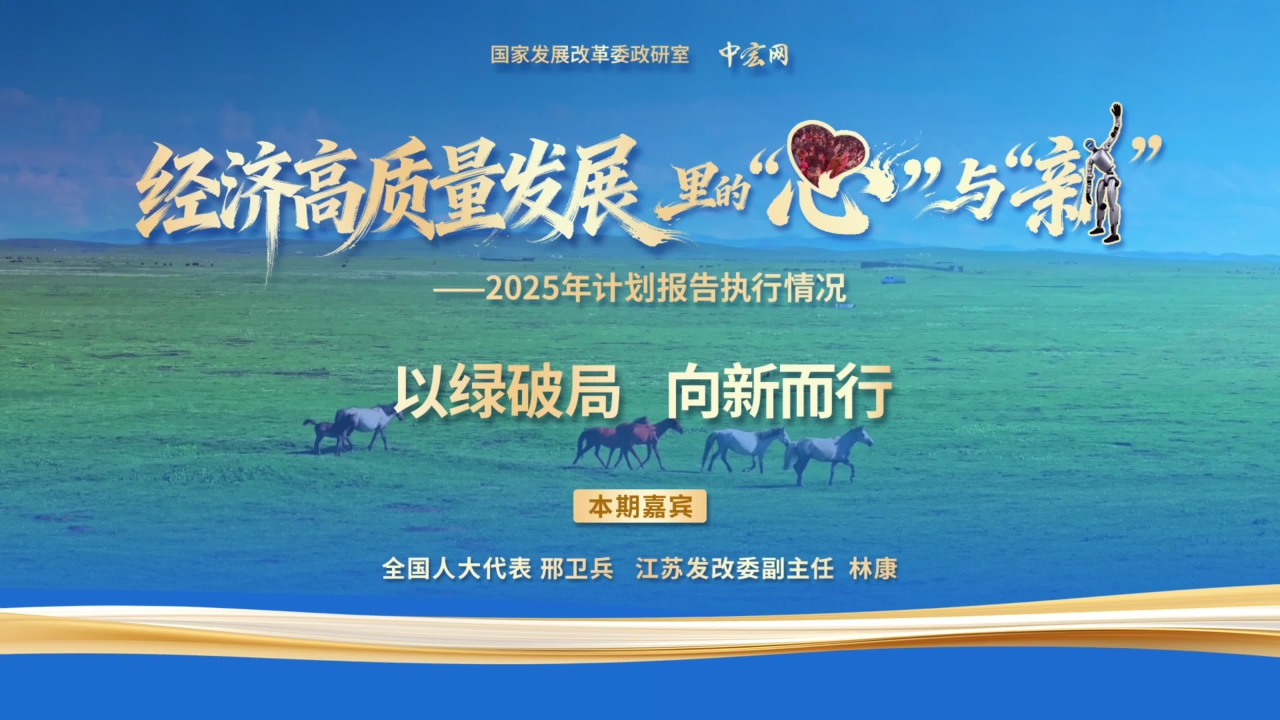 国家发展改革委政研室 中宏网

经济高质量发展里的“心”与“新”

——2025年计划报告执行情况

以绿破局 向新而行

本期嘉宾

全国人大代表 邢卫兵 江苏发改委副主任 林康